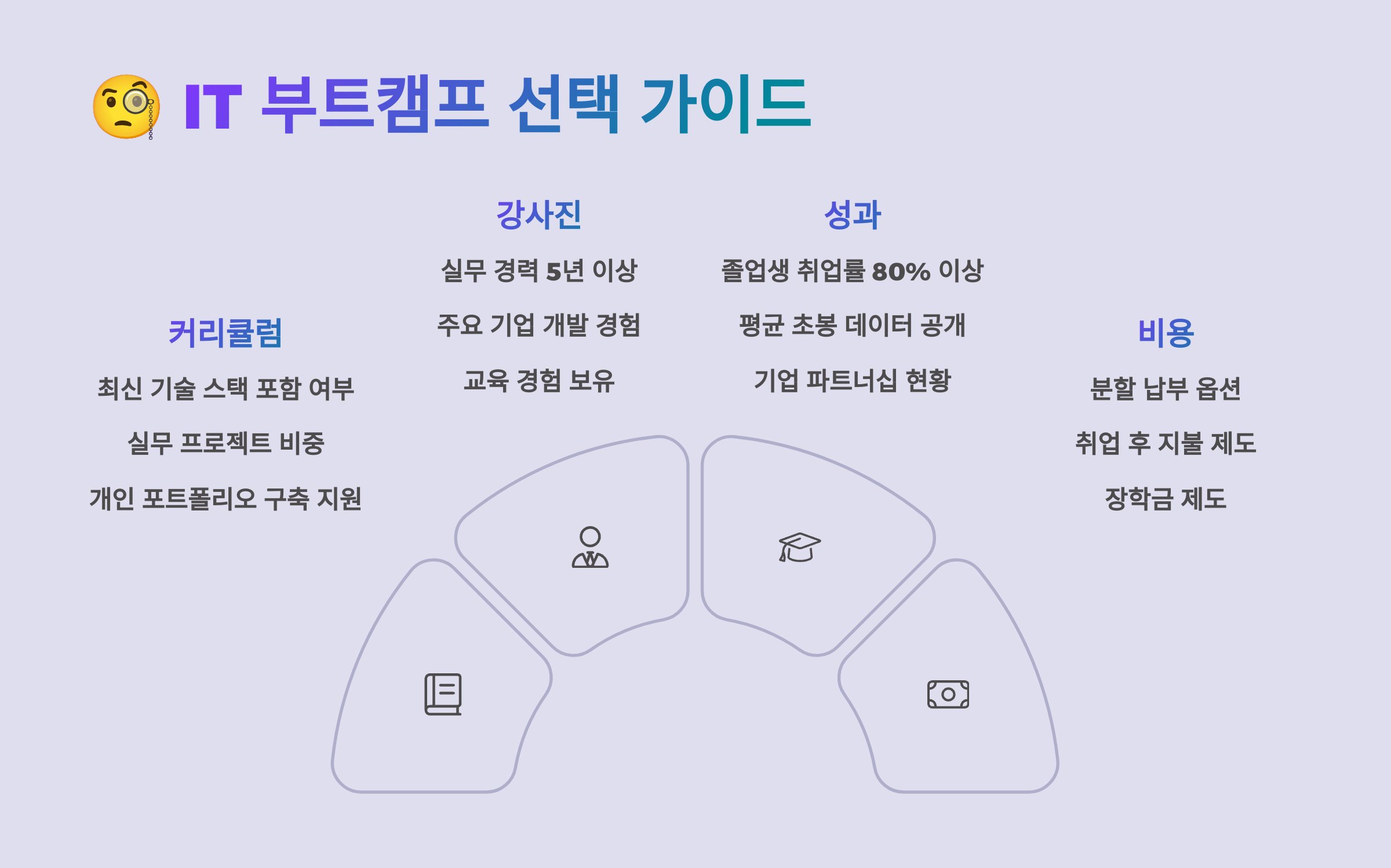 🧐 IT 부트캠프 선택 가이드

커리큘럼

최신 기술 스택 포함 여부

실무 프로젝트 비중

개인 포트폴리오 구축 지원

강사진

실무 경력 5년 이상

주요 기업 개발 경험

교육 경험 보유

성과

졸업생 취업률 80% 이상

평균 초봉 데이터 공개

기업 파트너십 현황

비용

분할 납부 옵션

취업 후 지불 제도

장학금 제도